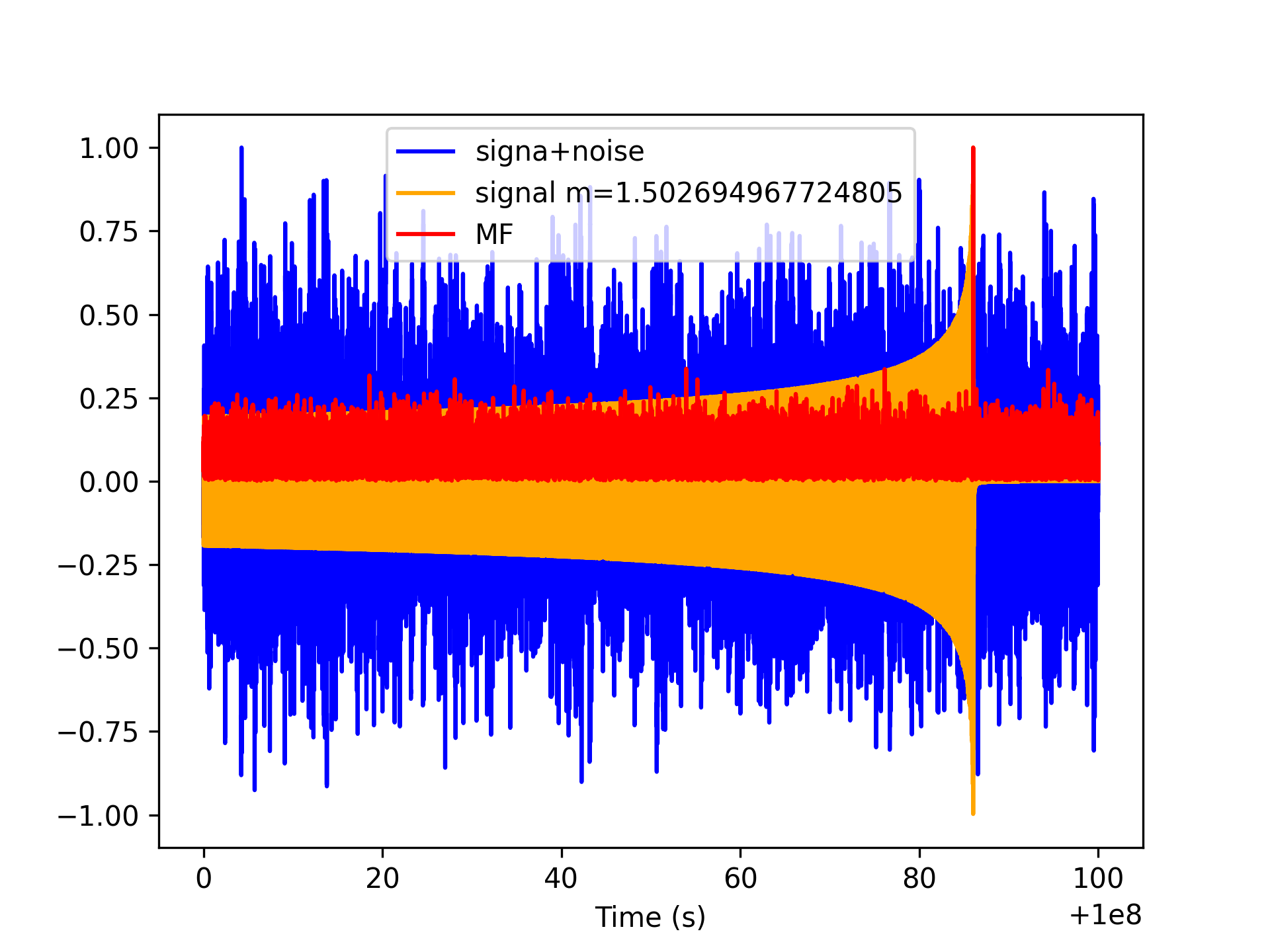 signa+noise
signal m=1.502694967724805
MF

1.00
0.75
0.50
0.25
0.00
−0.25
−0.50
−0.75
−1.00

0
20
40
60
80
100
Time (s)
+1e8